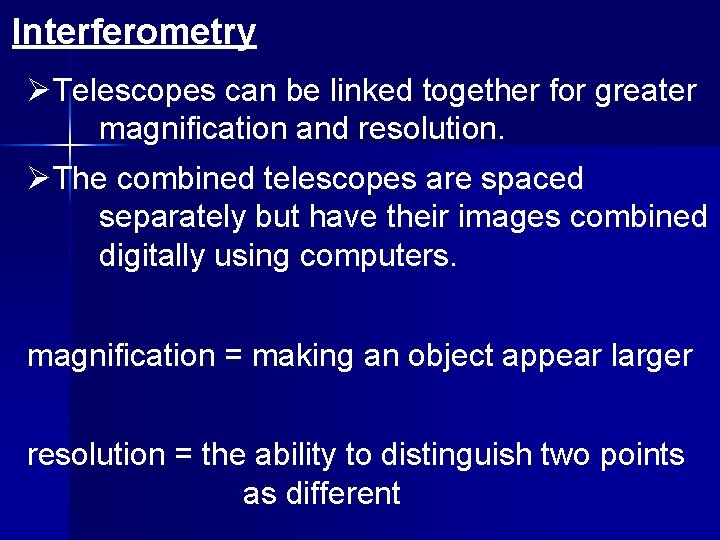 Interferometry

➢Telescopes can be linked together for greater magnification and resolution.

➢The combined telescopes are spaced separately but have their images combined digitally using computers.

magnification = making an object appear larger

resolution = the ability to distinguish two points as different